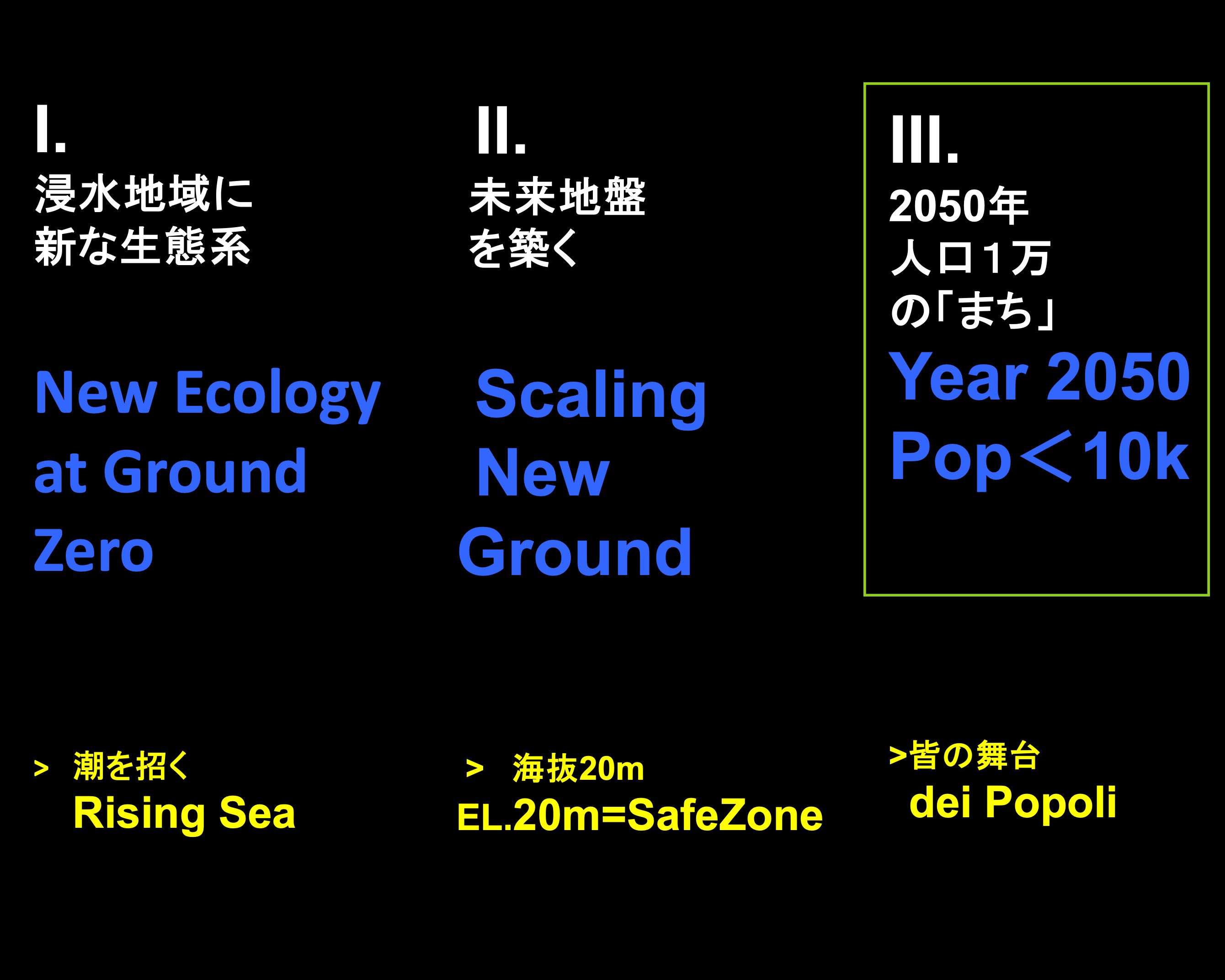 I.
浸水地域に
新な生態系

New Ecology
at Ground
Zero

> 潮を招く
Rising Sea

II.
未来地盤
を築く

Scaling
New
Ground

> 海抜20m
EL.20m=SafeZone

III.
2050年
人口1万
の「まち」

Year 2050
Pop＜10k

>皆の舞台
dei Popoli